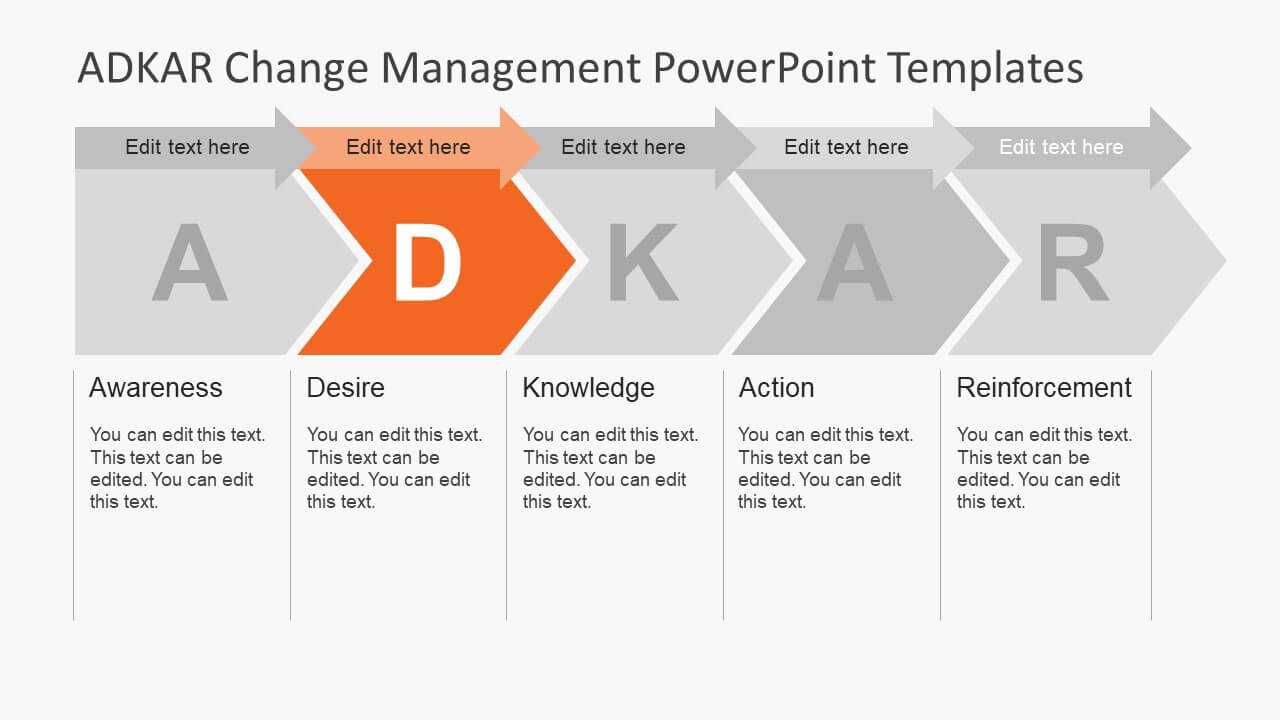 ADKAR Change Management PowerPoint Templates

Edit text here

A

Awareness

You can edit this text. This text can be edited. You can edit this text.

Edit text here

D

Desire

You can edit this text. This text can be edited. You can edit this text.

Edit text here

K

Knowledge

You can edit this text. This text can be edited. You can edit this text.

Edit text here

A

Action

You can edit this text. This text can be edited. You can edit this text.

Edit text here

R

Reinforcement

You can edit this text. This text can be edited. You can edit this text.